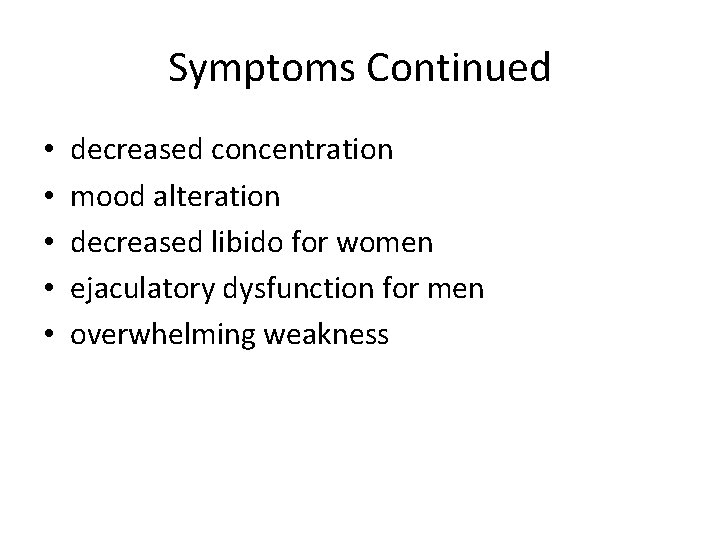 Symptoms Continued

• decreased concentration
• mood alteration
• decreased libido for women
• ejaculatory dysfunction for men
• overwhelming weakness